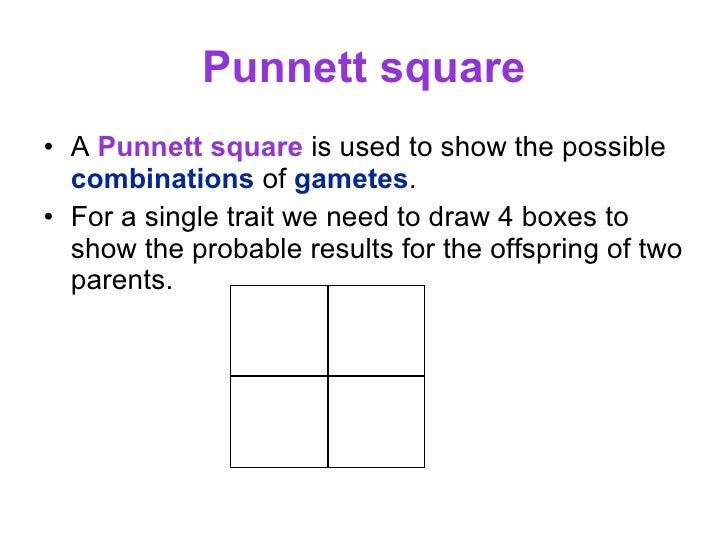 Punnett square

• A Punnett square is used to show the possible combinations of gametes.

• For a single trait we need to draw 4 boxes to show the probable results for the offspring of two parents.